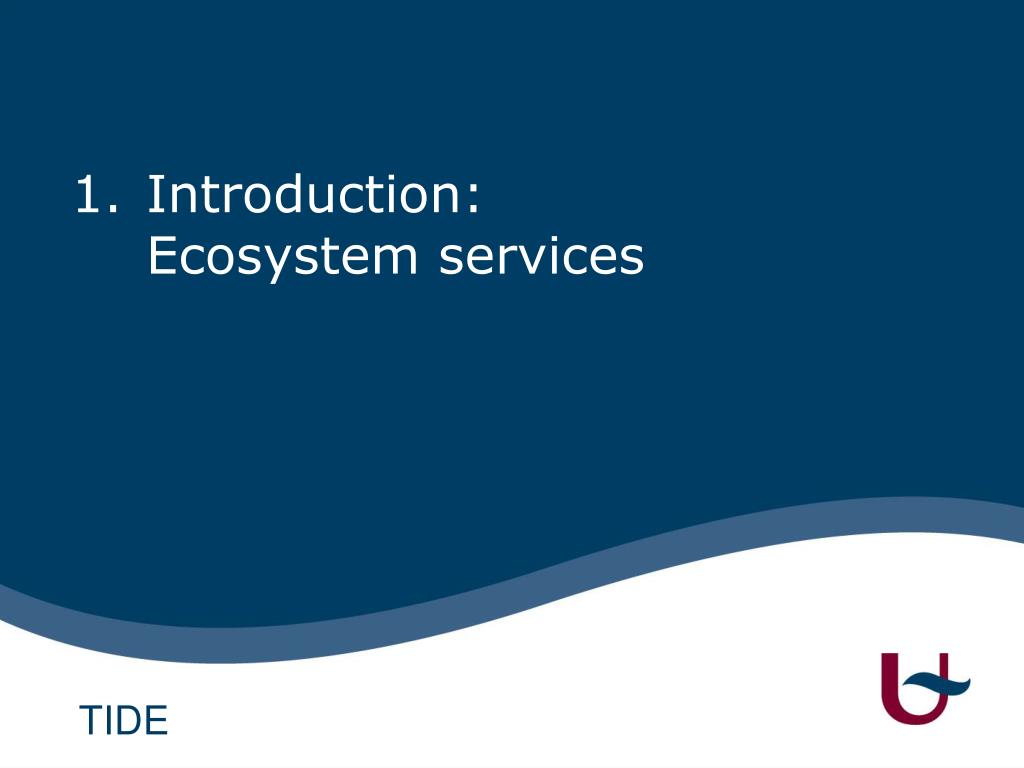 1. Introduction:
Ecosystem services

TIDE